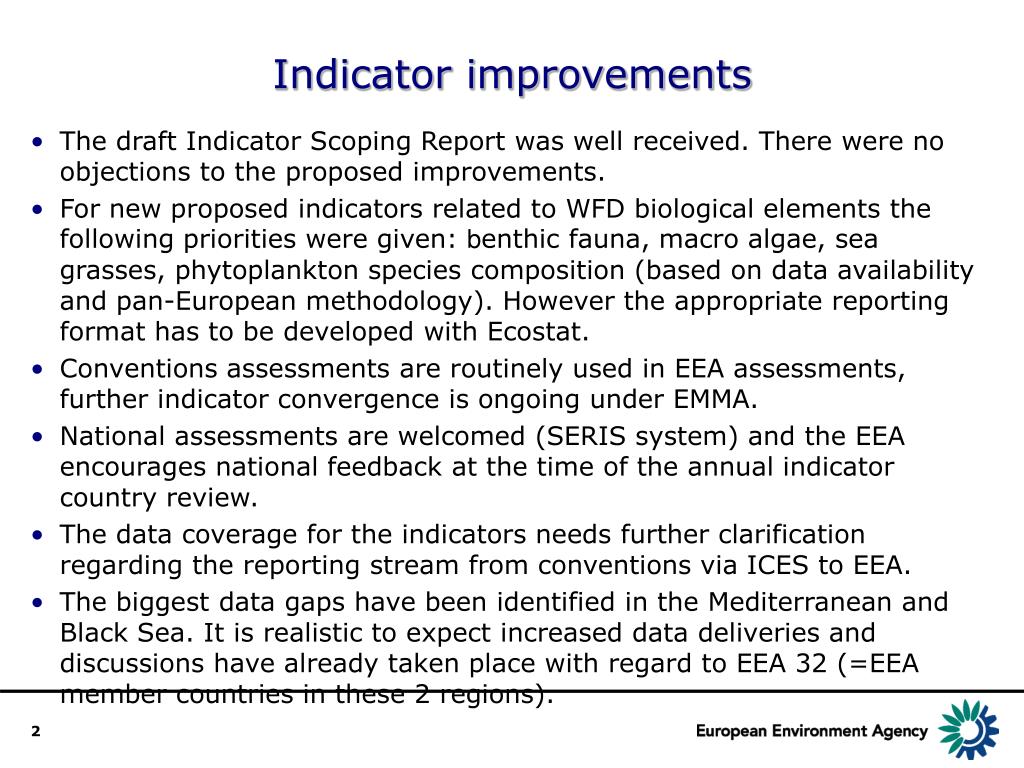 Indicator improvements

• The draft Indicator Scoping Report was well received. There were no objections to the proposed improvements.

• For new proposed indicators related to WFD biological elements the following priorities were given: benthic fauna, macro algae, sea grasses, phytoplankton species composition (based on data availability and pan-European methodology). However the appropriate reporting format has to be developed with Ecostat.

• Conventions assessments are routinely used in EEA assessments, further indicator convergence is ongoing under EMMA.

• National assessments are welcomed (SERIS system) and the EEA encourages national feedback at the time of the annual indicator country review.

• The data coverage for the indicators needs further clarification regarding the reporting stream from conventions via ICES to EEA.

• The biggest data gaps have been identified in the Mediterranean and Black Sea. It is realistic to expect increased data deliveries and discussions have already taken place with regard to EEA 32 (=EEA member countries in these 2 regions).

2

European Environment Agency